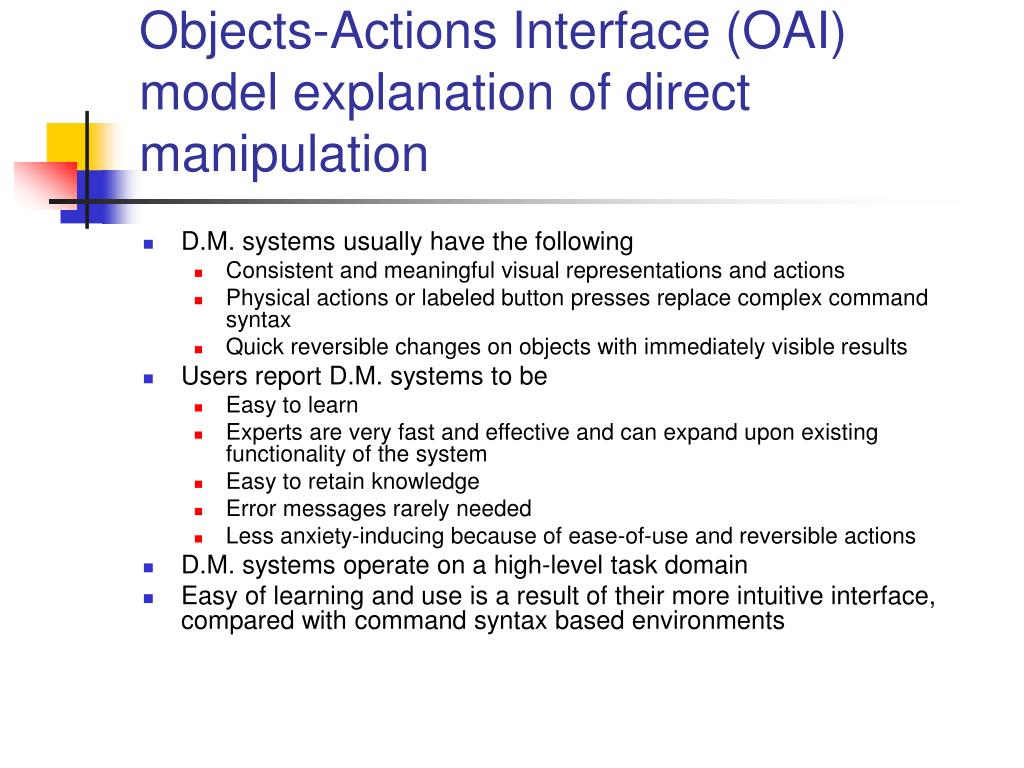 Objects-Actions Interface (OAI) model explanation of direct manipulation

- D.M. systems usually have the following
  - Consistent and meaningful visual representations and actions
  - Physical actions or labeled button presses replace complex command syntax
  - Quick reversible changes on objects with immediately visible results
- Users report D.M. systems to be
  - Easy to learn
  - Experts are very fast and effective and can expand upon existing functionality of the system
  - Easy to retain knowledge
  - Error messages rarely needed
  - Less anxiety-inducing because of ease-of-use and reversible actions
- D.M. systems operate on a high-level task domain
- Easy of learning and use is a result of their more intuitive interface, compared with command syntax based environments